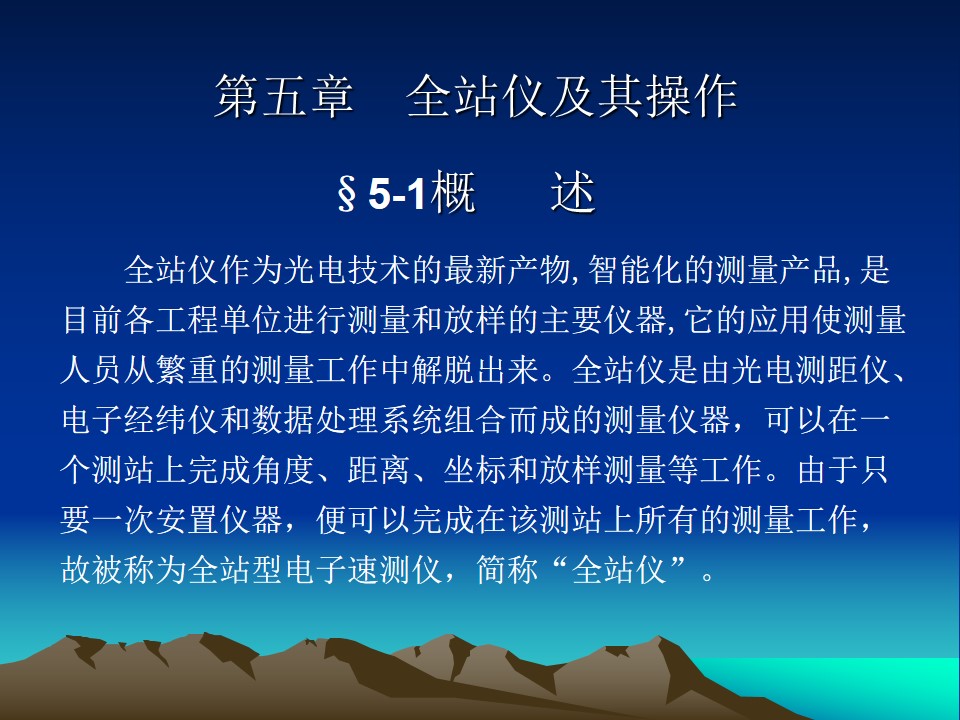 第五章　全站仪及其操作

§5-1概　述

全站仪作为光电技术的最新产物, 智能化的测量产品, 是目前各工程单位进行测量和放样的主要仪器, 它的应用使测量人员从繁重的测量工作中解脱出来。全站仪是由光电测距仪、电子经纬仪和数据处理系统组合而成的测量仪器，可以在一个测站上完成角度、距离、坐标和放样测量等工作。由于只要一次安置仪器，便可以完成在该测站上所有的测量工作，故被称为全站型电子速测仪，简称“全站仪”。